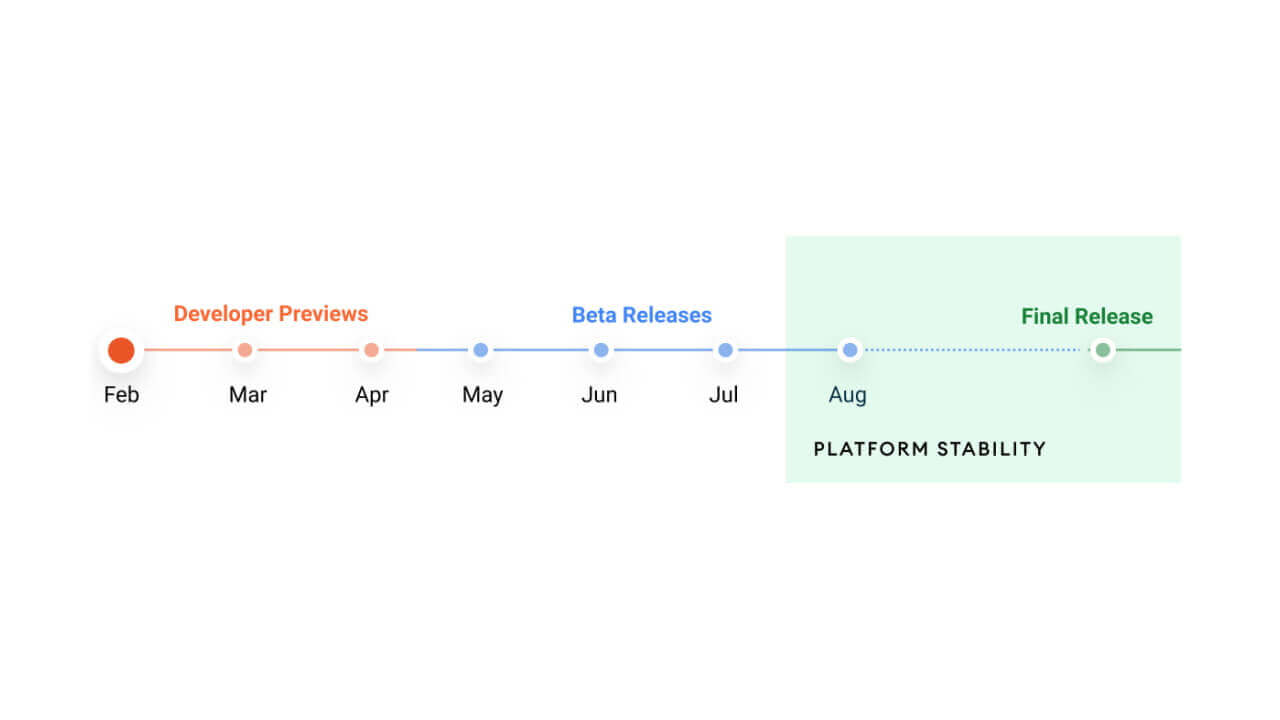 Developer Previews

Beta Releases

Final Release

Feb

Mar

Apr

May

Jun

Jul

Aug

PLATFORM STABILITY